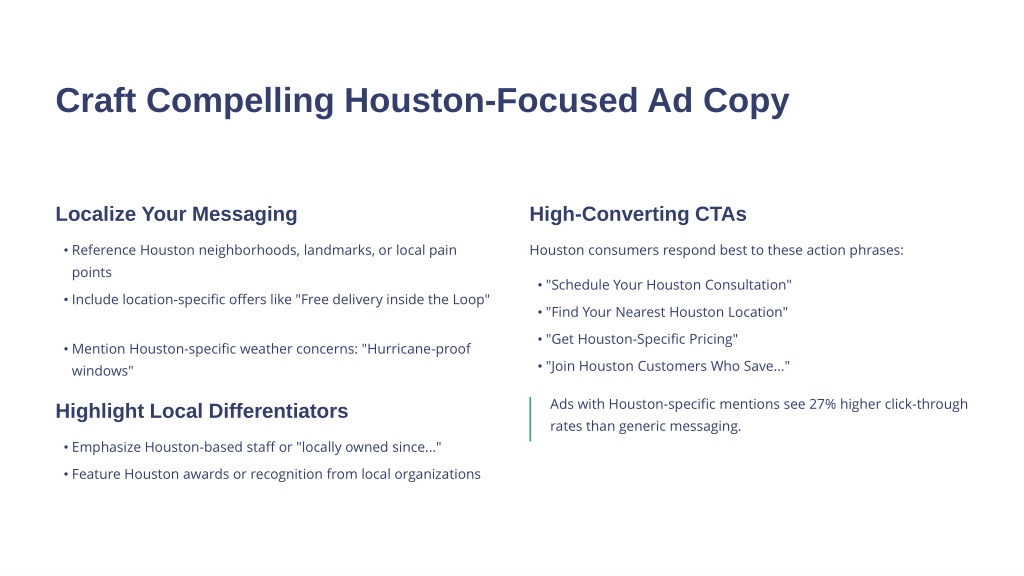 Craft Compelling Houston-Focused Ad Copy

Localize Your Messaging

• Reference Houston neighborhoods, landmarks, or local pain points
• Include location-specific offers like "Free delivery inside the Loop"
• Mention Houston-specific weather concerns: "Hurricane-proof windows"

Highlight Local Differentiators

• Emphasize Houston-based staff or "locally owned since..."
• Feature Houston awards or recognition from local organizations

High-Converting CTAs

Houston consumers respond best to these action phrases:

• "Schedule Your Houston Consultation"
• "Find Your Nearest Houston Location"
• "Get Houston-Specific Pricing"
• "Join Houston Customers Who Save..."

Ads with Houston-specific mentions see 27% higher click-through rates than generic messaging.